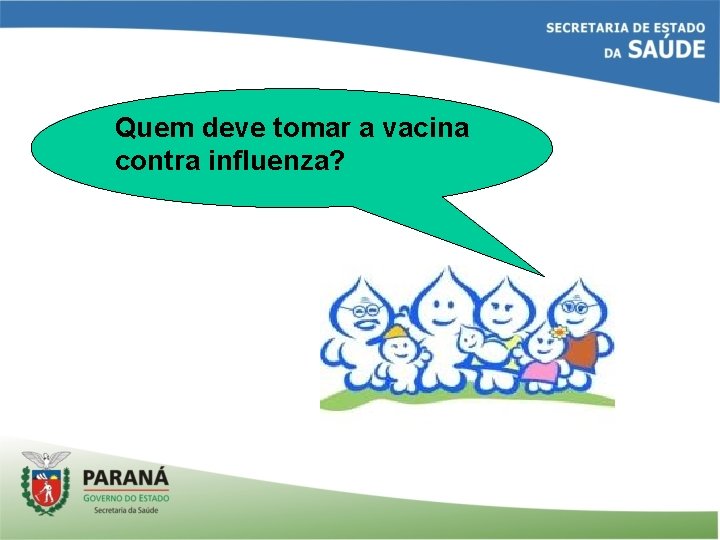 SECRETARIA DE ESTADO
DA SAÚDE

Quem deve tomar a vacina contra influenza?

PARANÁ
GOVERNO DO ESTADO
Secretaria da Saúde